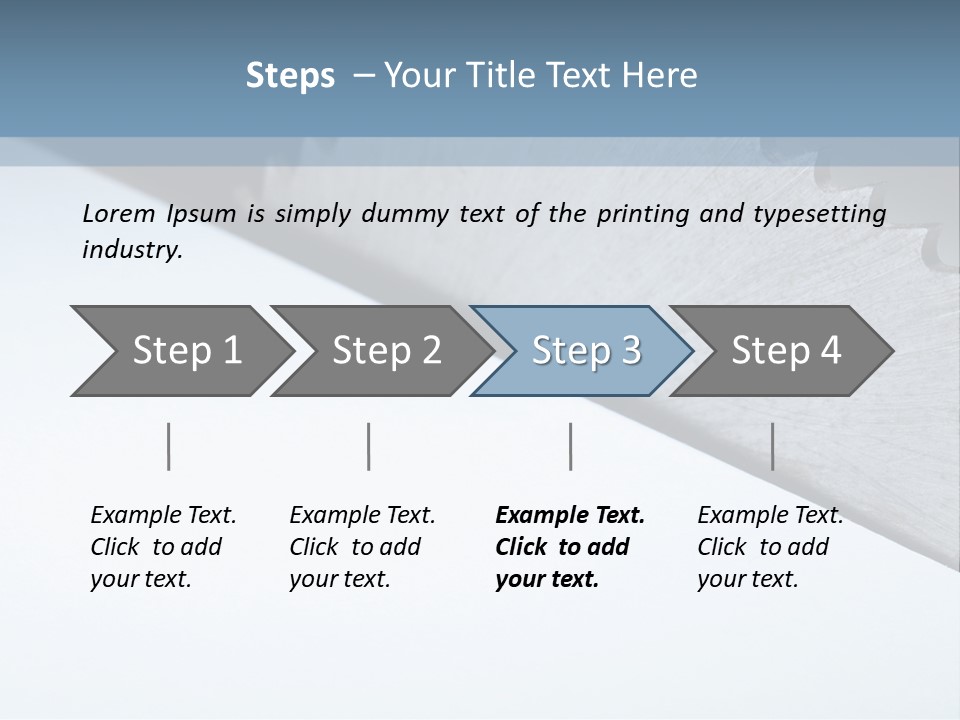 Steps – Your Title Text Here

Lorem Ipsum is simply dummy text of the printing and typesetting industry.

Step 1

Step 2

Step 3

Step 4

Example Text. Click to add your text.

Example Text. Click to add your text.

Example Text. Click to add your text.

Example Text. Click to add your text.